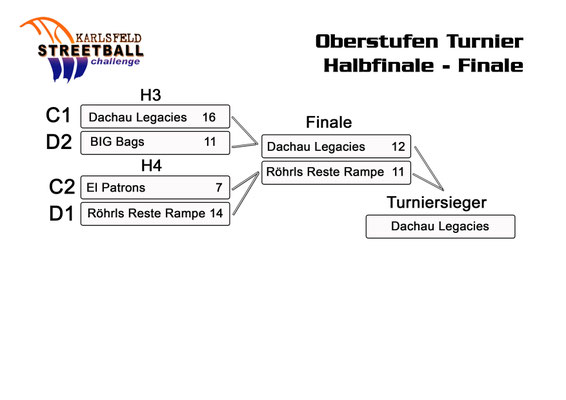 KARLSFELD
STREETBALL
challenge

Oberstufen Turnier
Halbfinale - Finale

H3
C1 Dachau Legacies 16
D2 BIG Bags 11

H4
C2 El Patrons 7
D1 Röhrls Reste Rampe 14

Finale
Dachau Legacies 12
Röhrls Reste Rampe 11

Turniersieger
Dachau Legacies